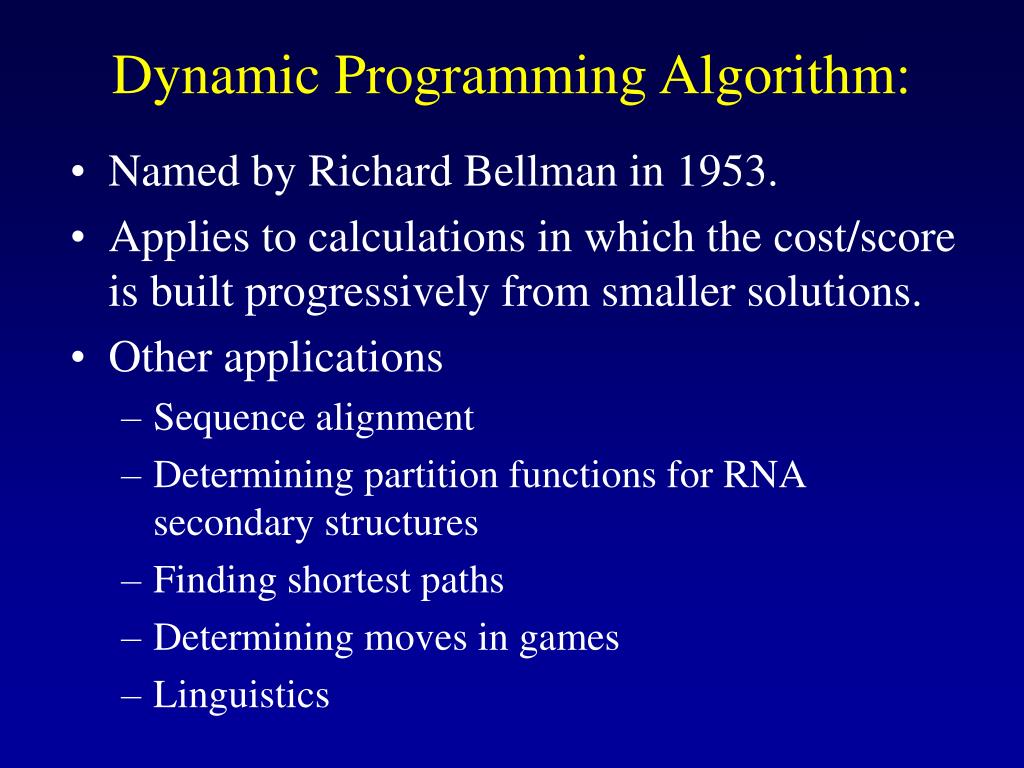 Dynamic Programming Algorithm:

• Named by Richard Bellman in 1953.
• Applies to calculations in which the cost/score is built progressively from smaller solutions.
• Other applications
– Sequence alignment
– Determining partition functions for RNA secondary structures
– Finding shortest paths
– Determining moves in games
– Linguistics